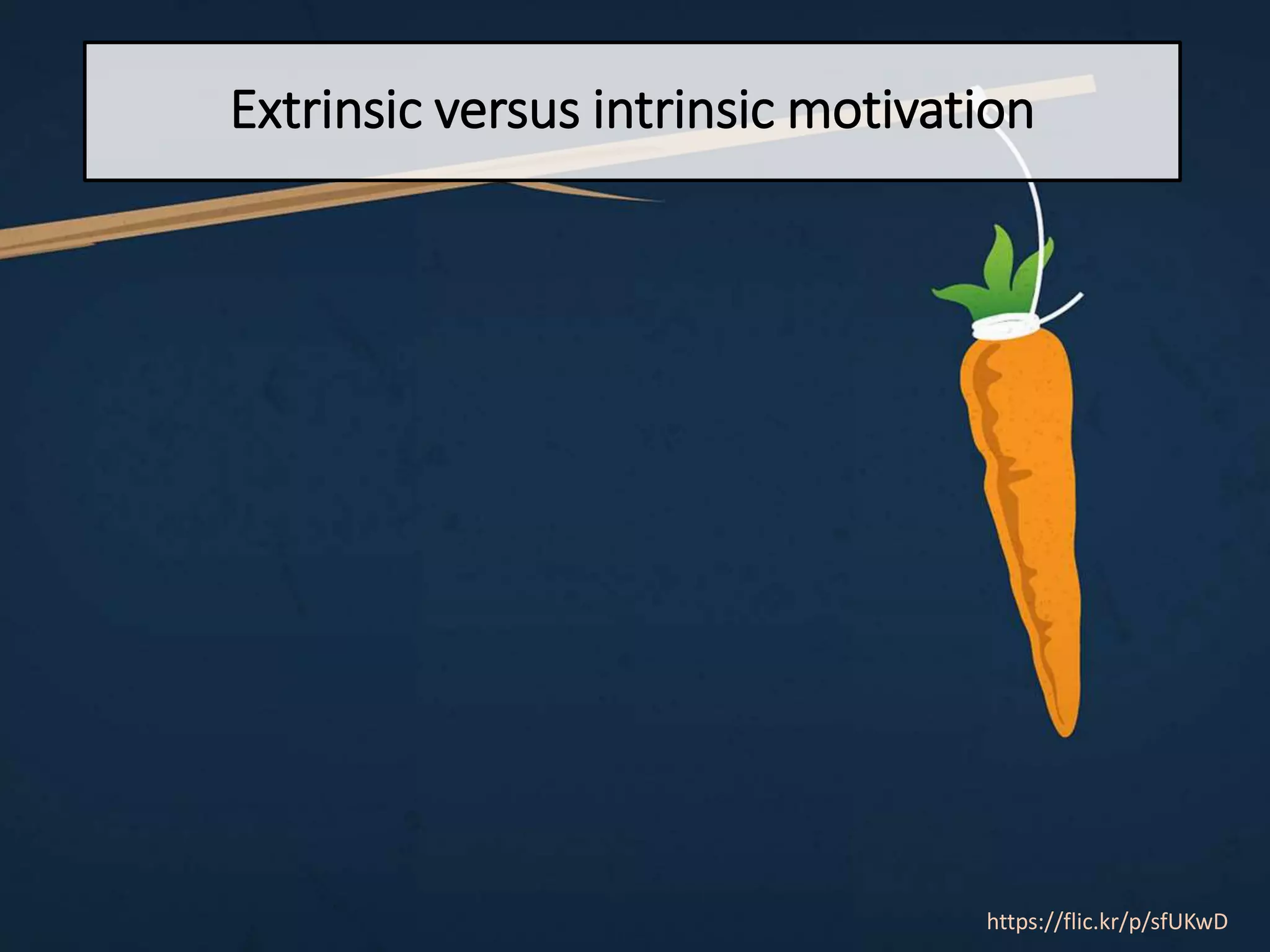 Extrinsic versus intrinsic motivation

https://flic.kr/p/sfUKwD